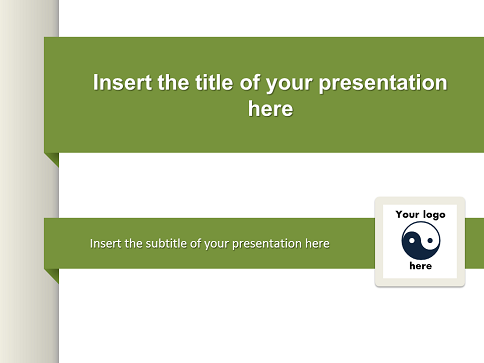 Insert the title of your presentation here

Insert the subtitle of your presentation here

Your logo here